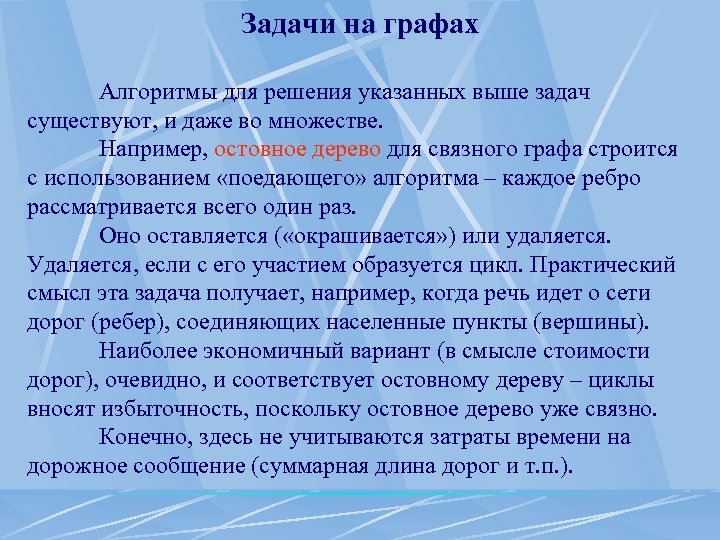 Задачи на графах

Алгоритмы для решения указанных выше задач существуют, и даже во множестве.

Например, остовное дерево для связного графа строится с использованием «поедающего» алгоритма – каждое ребро рассматривается всего один раз.

Оно оставляется («окрашивается») или удаляется. Удаляется, если с его участием образуется цикл. Практический смысл эта задача получает, например, когда речь идет о сети дорог (ребер), соединяющих населенные пункты (вершины).

Наиболее экономичный вариант (в смысле стоимости дорог), очевидно, и соответствует остовному дереву – циклы вносят избыточность, поскольку остовное дерево уже связно.

Конечно, здесь не учитываются затраты времени на дорожное сообщение (суммарная длина дорог и т.п.).